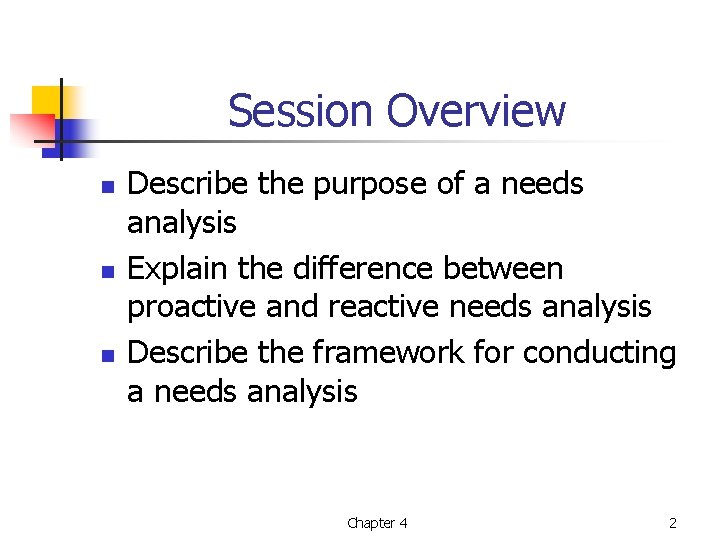 Session Overview

- Describe the purpose of a needs analysis
- Explain the difference between proactive and reactive needs analysis
- Describe the framework for conducting a needs analysis

Chapter 4

2